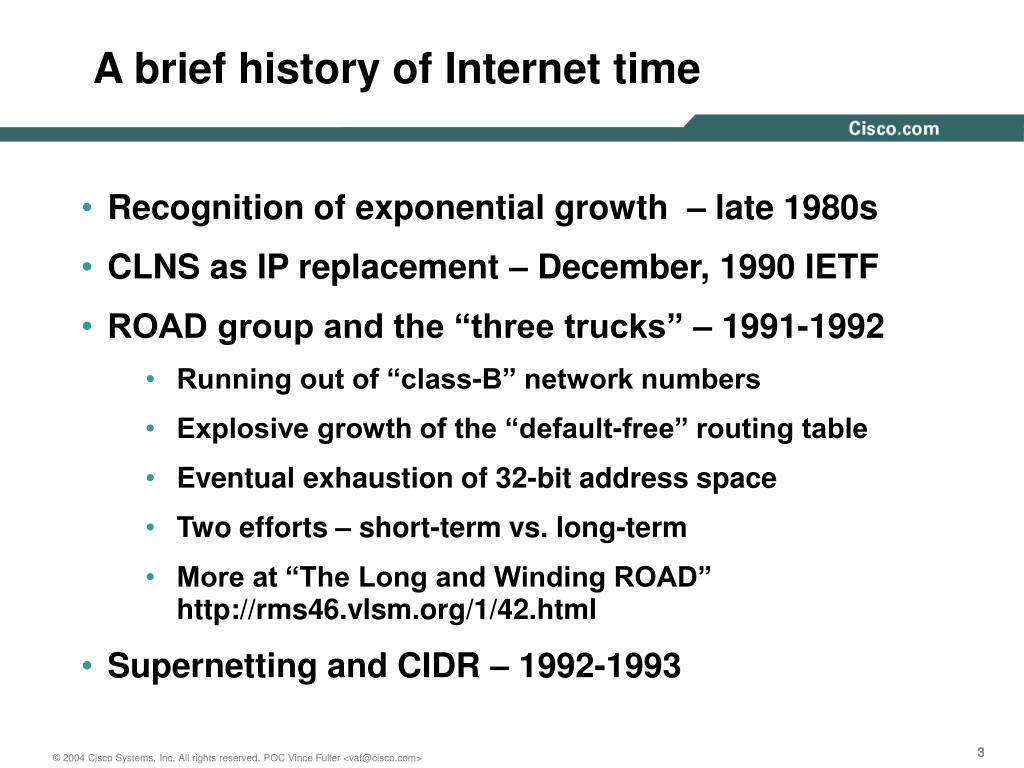 A brief history of Internet time

Cisco.com

• Recognition of exponential growth – late 1980s

• CLNS as IP replacement – December, 1990 IETF

• ROAD group and the “three trucks” – 1991-1992

• Running out of “class-B” network numbers

• Explosive growth of the “default-free” routing table

• Eventual exhaustion of 32-bit address space

• Two efforts – short-term vs. long-term

• More at “The Long and Winding ROAD” http://rms46.vlsm.org/1/42.html

• Supernetting and CIDR – 1992-1993

© 2004 Cisco Systems, Inc. All rights reserved. POC Vince Fuller <vaf@cisco.com>

3